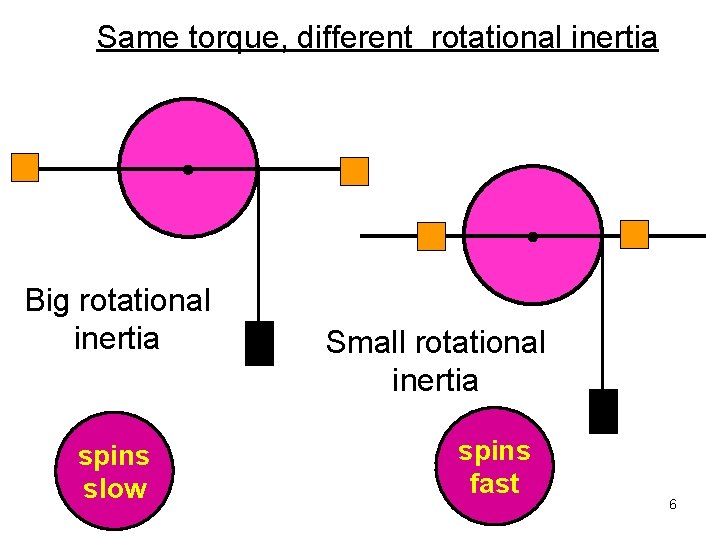 Same torque, different rotational inertia

Big rotational inertia

Small rotational inertia

spins slow

spins fast

6